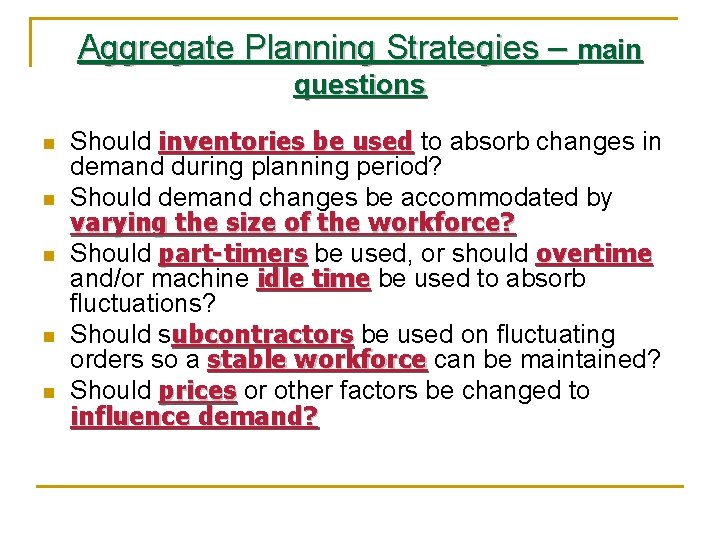 Aggregate Planning Strategies – main questions

- Should inventories be used to absorb changes in demand during planning period?
- Should demand changes be accommodated by varying the size of the workforce?
- Should part-timers be used, or should overtime and/or machine idle time be used to absorb fluctuations?
- Should subcontractors be used on fluctuating orders so a stable workforce can be maintained?
- Should prices or other factors be changed to influence demand?